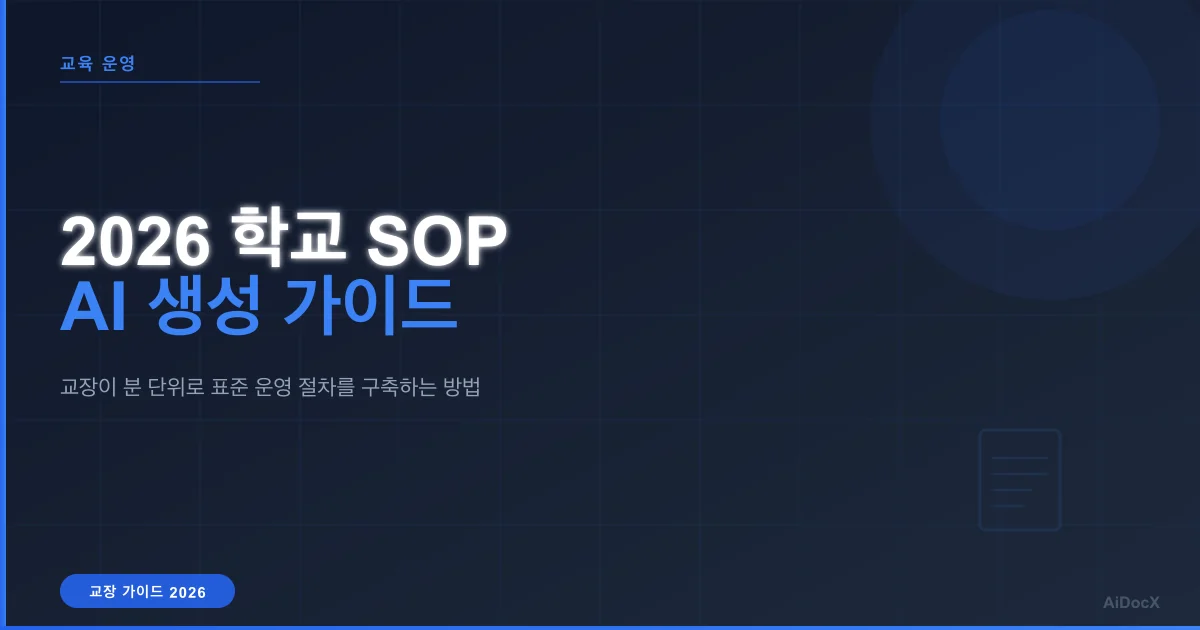 교육 운영

2026 학교 SOP
AI 생성 가이드

교장이 분 단위로 표준 운영 절차를 구축하는 방법

교장 가이드 2026

AiDocX